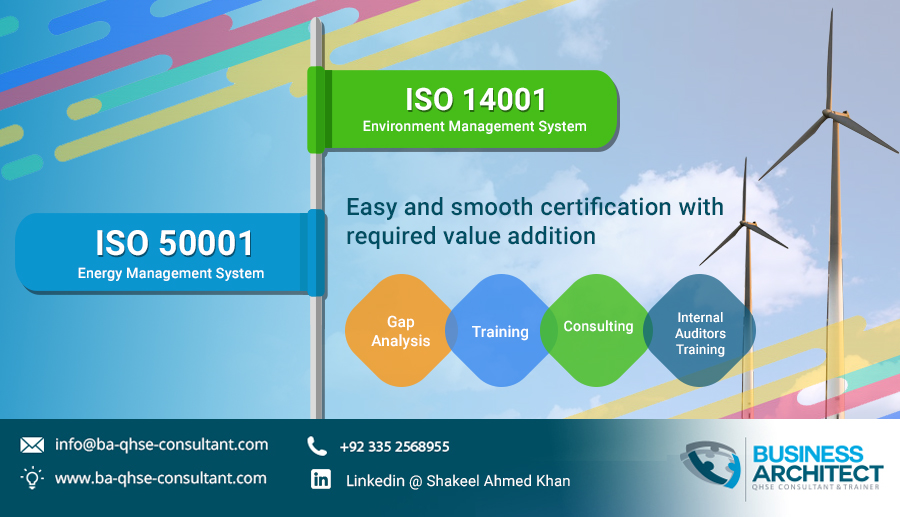 ISO 14001
Environment Management System

ISO 50001
Energy Management System

Easy and smooth certification with required value addition

Gap Analysis

Training

Consulting

Internal Auditors Training

info@ba-qhse-consultant.com

www.ba-qhse-consultant.com

+92 335 2568955

Linkedin @ Shakeel Ahmed Khan

BUSINESS ARCHITECT
QHSE CONSULTANT & TRAINER